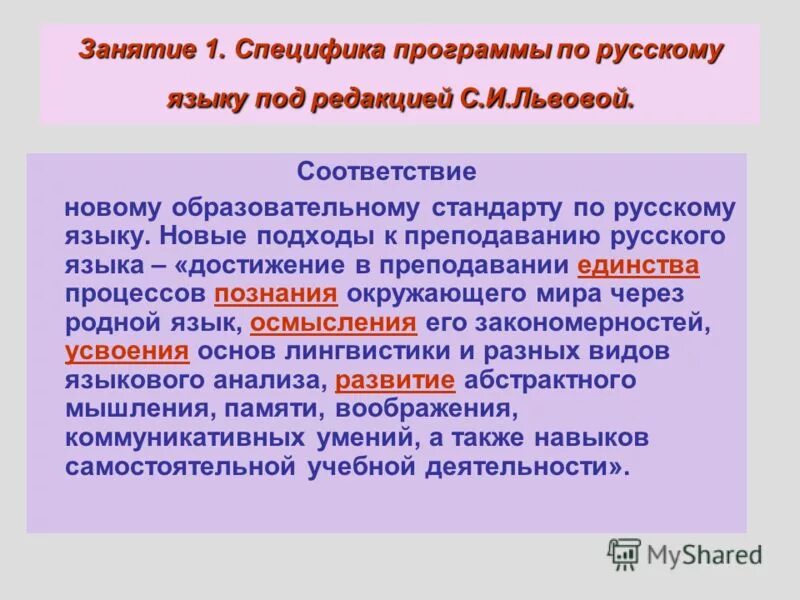 Занятие 1. Специфика программы по русскому языку под редакцией С.И.Львовой.

Соответствие

новому образовательному стандарту по русскому языку. Новые подходы к преподаванию русского языка – «достижение в преподавании единства процессов познания окружающего мира через родной язык, осмысления его закономерностей, усвоения основ лингвистики и разных видов языкового анализа, развитие абстрактного мышления, памяти, воображения, коммуникативных умений, а также навыков самостоятельной учебной деятельности».

MyShared